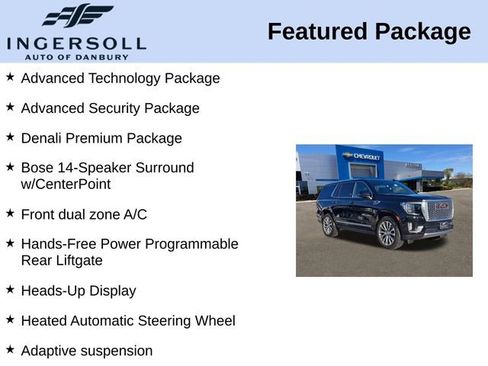 INGERSOLL
AUTO OF DANBURY

Featured Package

★ Advanced Technology Package

★ Advanced Security Package

★ Denali Premium Package

★ Bose 14-Speaker Surround w/CenterPoint

★ Front dual zone A/C

★ Hands-Free Power Programmable Rear Liftgate

★ Heads-Up Display

★ Heated Automatic Steering Wheel

★ Adaptive suspension

CHEVROLET